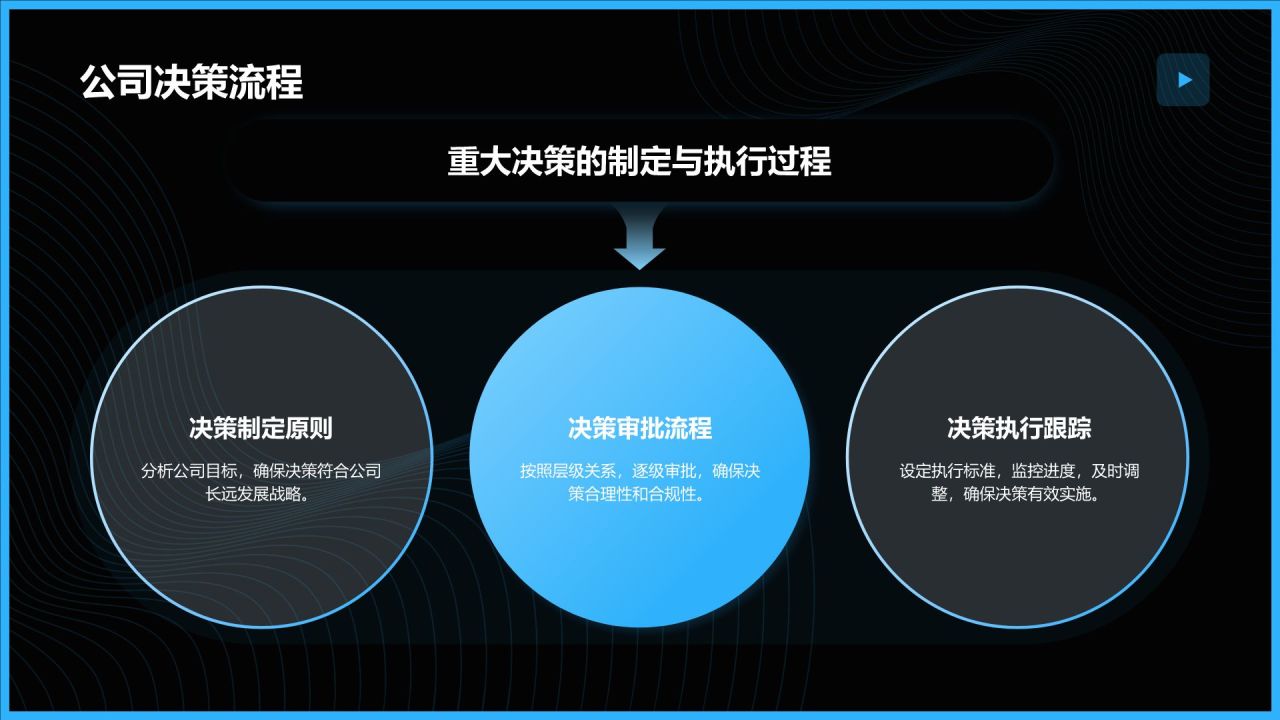 公司决策流程

重大决策的制定与执行过程

决策制定原则

分析公司目标，确保决策符合公司长远发展战略。

决策审批流程

按照层级关系，逐级审批，确保决策合理性和合规性。

决策执行跟踪

设定执行标准，监控进度，及时调整，确保决策有效实施。